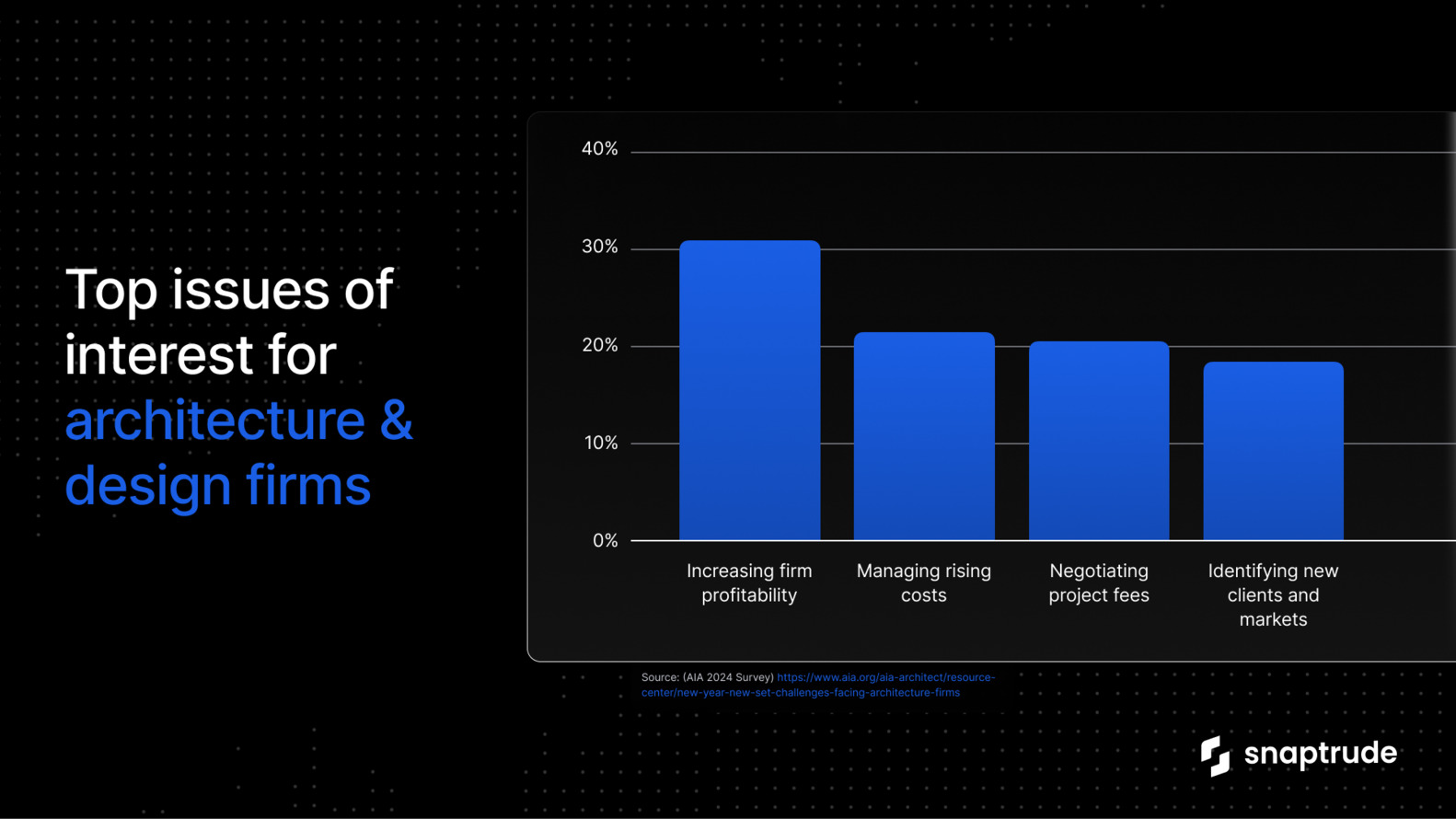 Top issues of interest for architecture & design firms

40%
30%
20%
10%
0%

Increasing firm profitability
Managing rising costs
Negotiating project fees
Identifying new clients and markets

Source: (AIA 2024 Survey) https://www.aia.org/aia-architect/resource-center/new-year-new-set-challenges-facing-architecture-firms

snaptrude